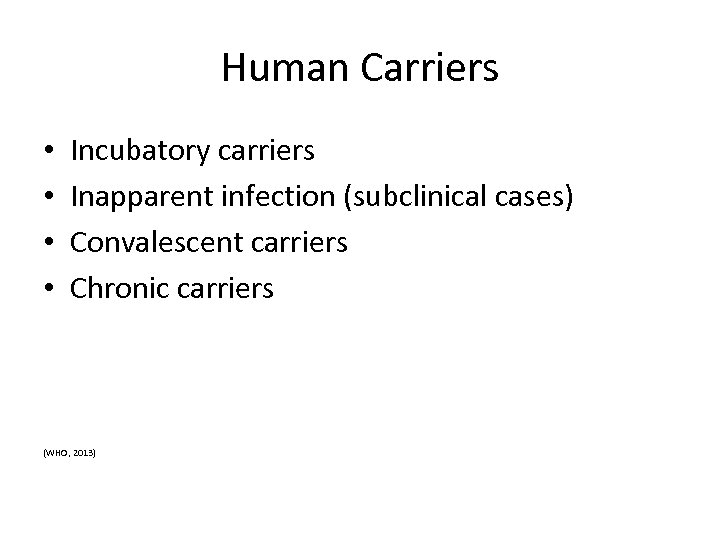 Human Carriers

• Incubatory carriers
• Inapparent infection (subclinical cases)
• Convalescent carriers
• Chronic carriers

(WHO, 2013)